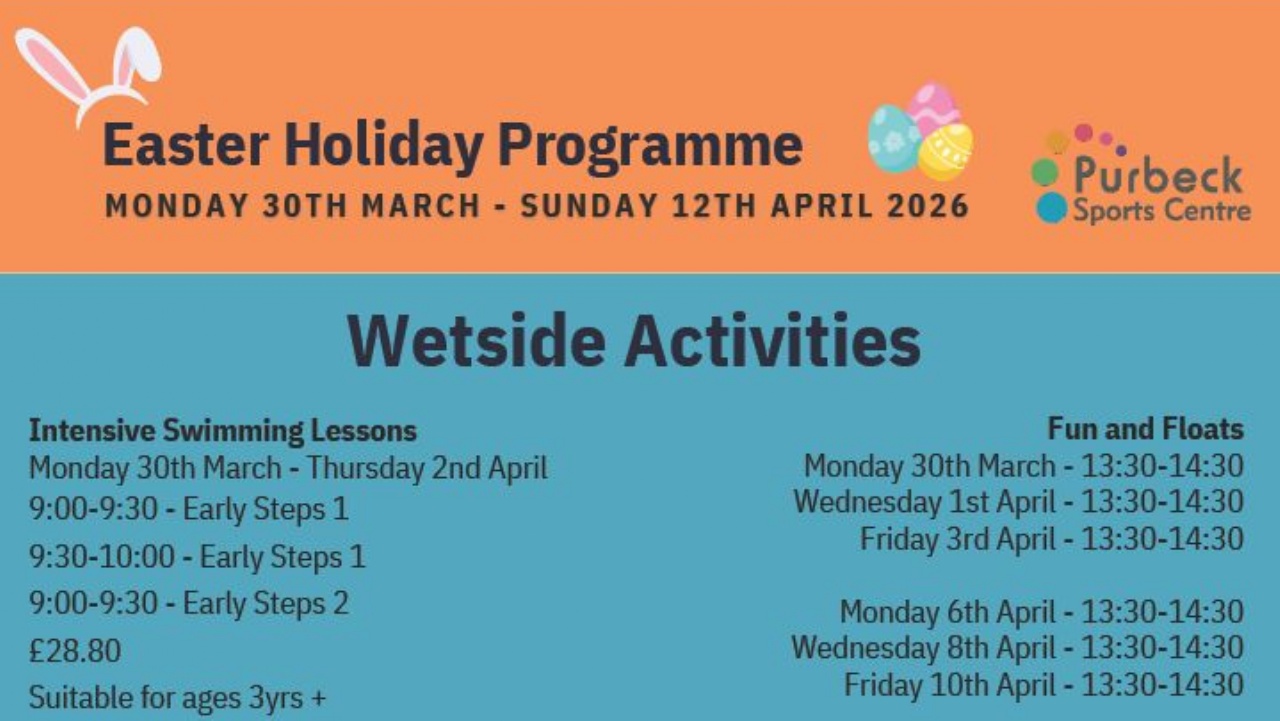 Easter Holiday Programme
MONDAY 30TH MARCH - SUNDAY 12TH APRIL 2026

Purbeck Sports Centre

Wetside Activities

Intensive Swimming Lessons
Monday 30th March - Thursday 2nd April
9:00-9:30 - Early Steps 1
9:30-10:00 - Early Steps 1
9:00-9:30 - Early Steps 2
£28.80
Suitable for ages 3yrs +

Fun and Floats
Monday 30th March - 13:30-14:30
Wednesday 1st April - 13:30-14:30
Friday 3rd April - 13:30-14:30

Monday 6th April - 13:30-14:30
Wednesday 8th April - 13:30-14:30
Friday 10th April - 13:30-14:30